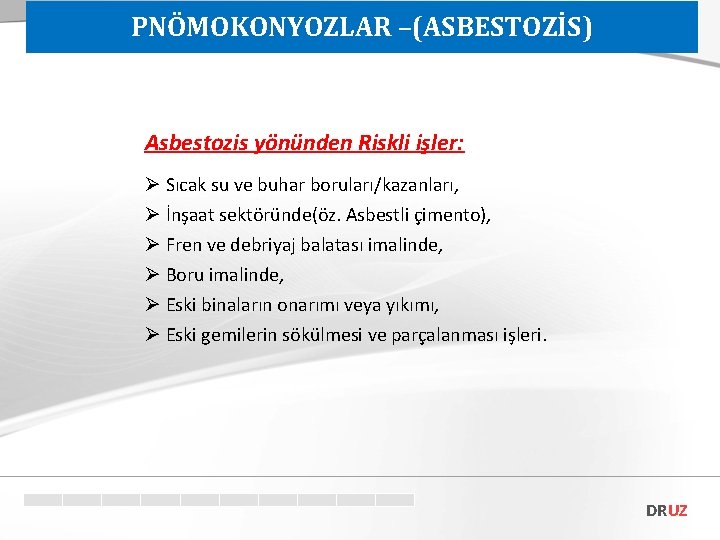 PNÖMOKONYOZLAR –(ASBESTOZİS)

Asbestozis yönünden Riskli işler:

➢ Sıcak su ve buhar boruları/kazanları,
➢ İnşaat sektöründe(öz. Asbestli çimento),
➢ Fren ve debriyaj balatası imalinde,
➢ Boru imalinde,
➢ Eski binaların onarımı veya yıkımı,
➢ Eski gemilerin sökülmesi ve parçalanması işleri.

DRUZ